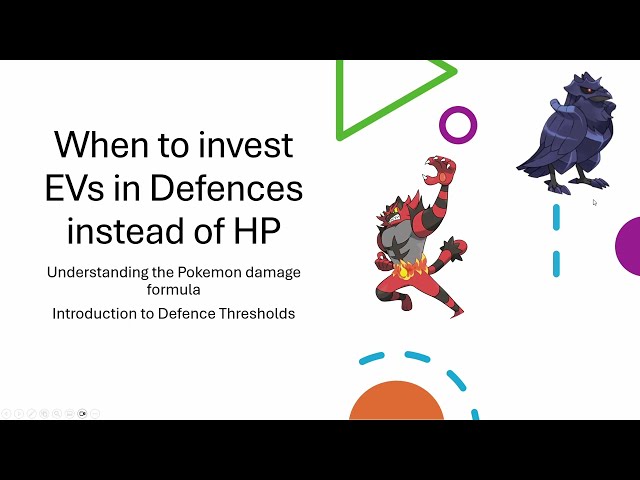 When to invest EVs in Defences instead of HP

Understanding the Pokemon damage formula

Introduction to Defence Thresholds